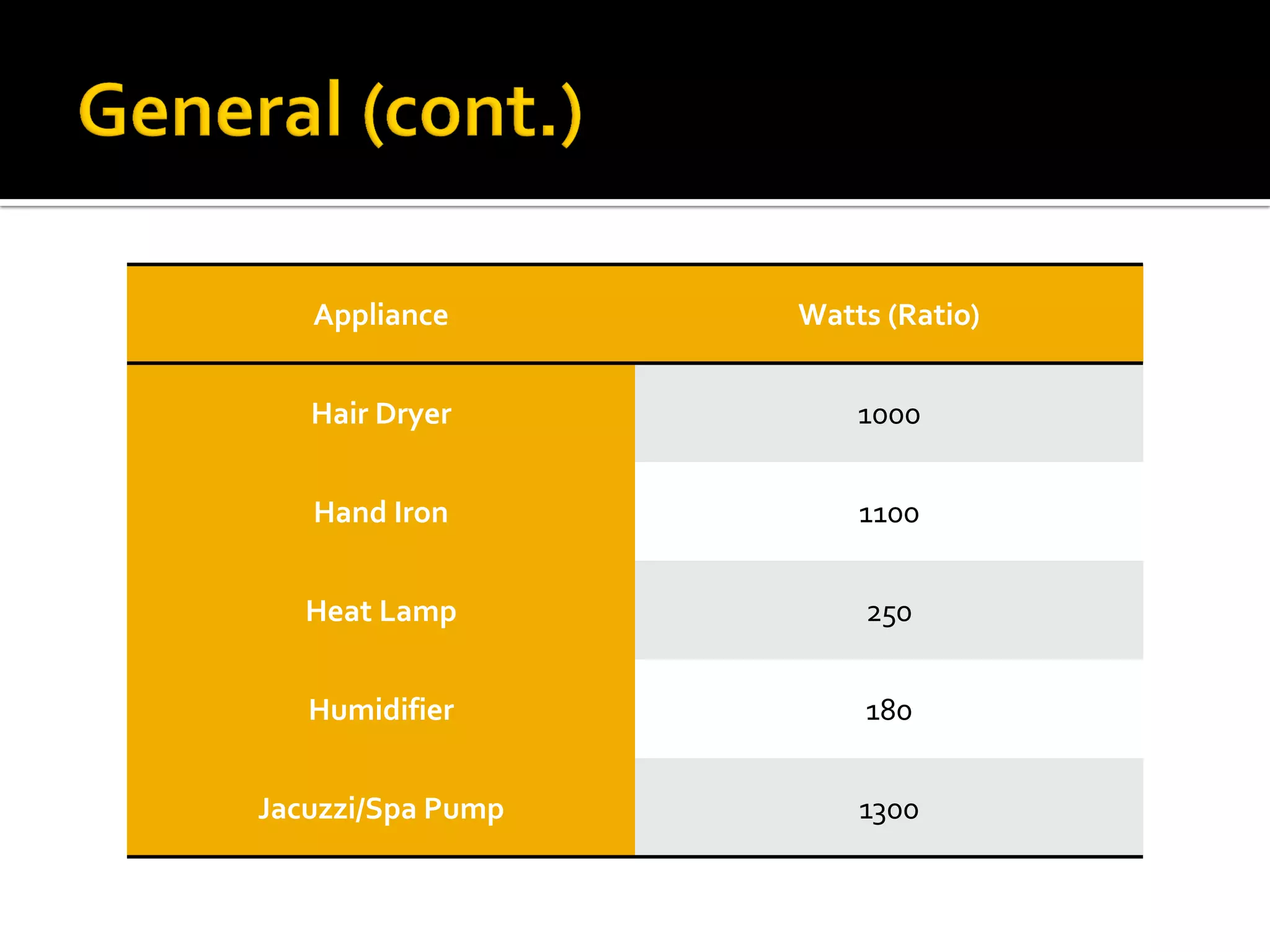 General (cont.)

| Appliance | Watts (Ratio) |
|---|---|
| Hair Dryer | 1000 |
| Hand Iron | 1100 |
| Heat Lamp | 250 |
| Humidifier | 180 |
| Jacuzzi/Spa Pump | 1300 |